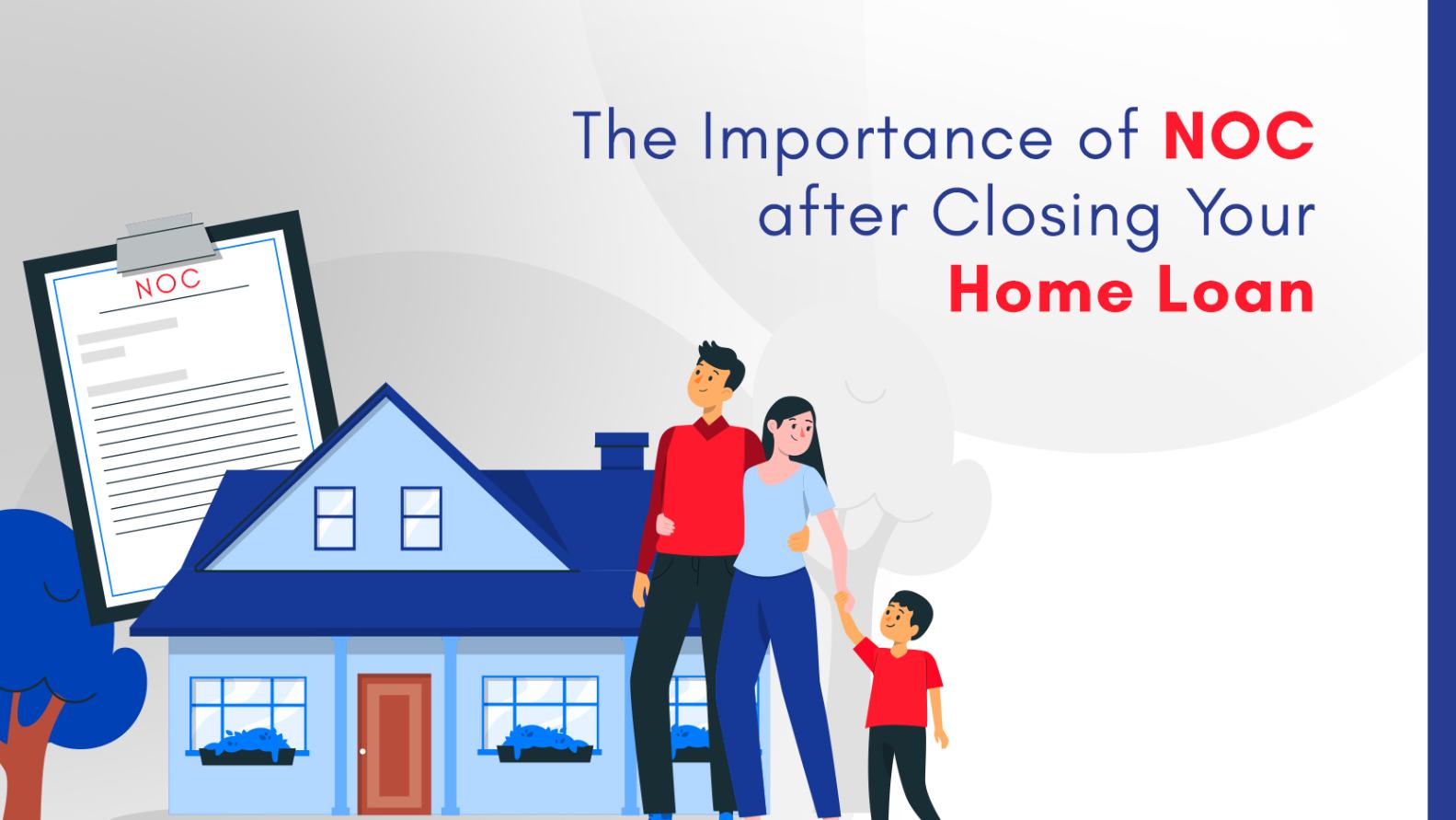 The Importance of NOC after Closing Your Home Loan

NOC